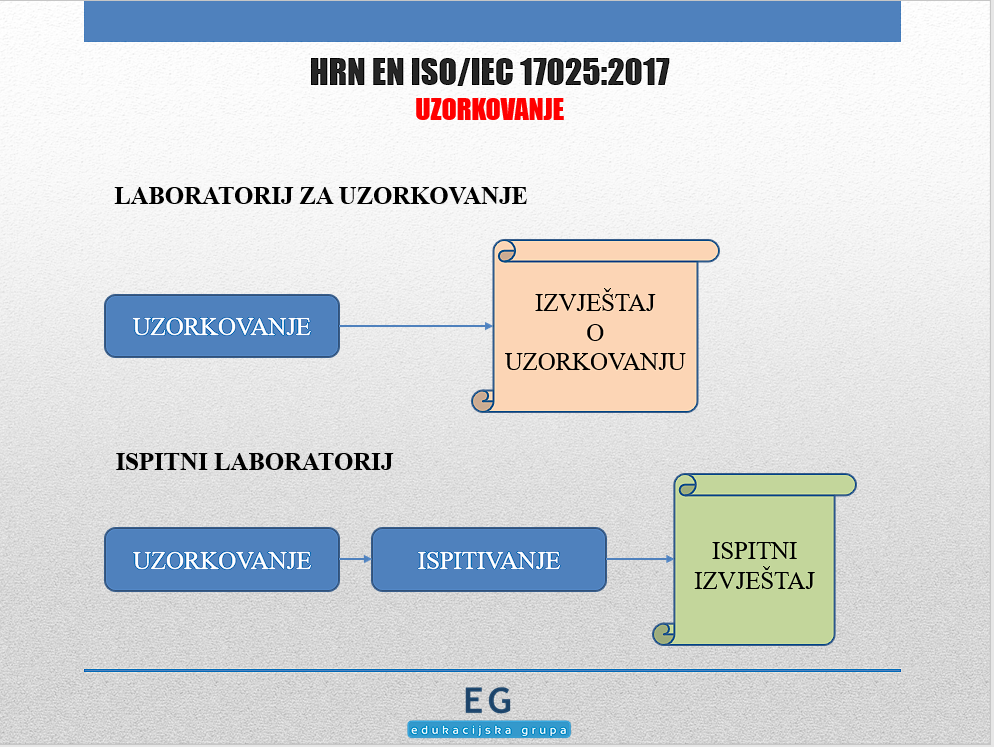 HRN EN ISO/IEC 17025:2017
UZORKOVANJE

LABORATORIJ ZA UZORKOVANJE

UZORKOVANJE

IZVJEŠTAJ
O
UZORKOVANJU

ISPITNI LABORATORIJ

UZORKOVANJE

ISPITIVANJE

ISPITNI
IZVJEŠTAJ

EG
edukacijska grupa